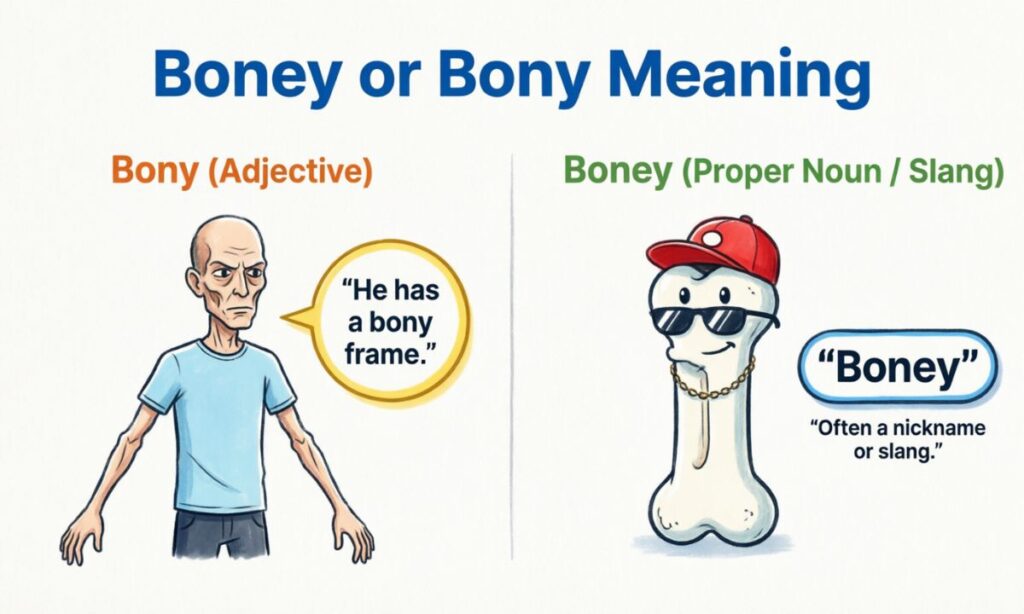 Boney or Bony Meaning

Bony (Adjective)

"He has a bony frame."

Boney (Proper Noun / Slang)

"Boney"

"Often a nickname or slang."